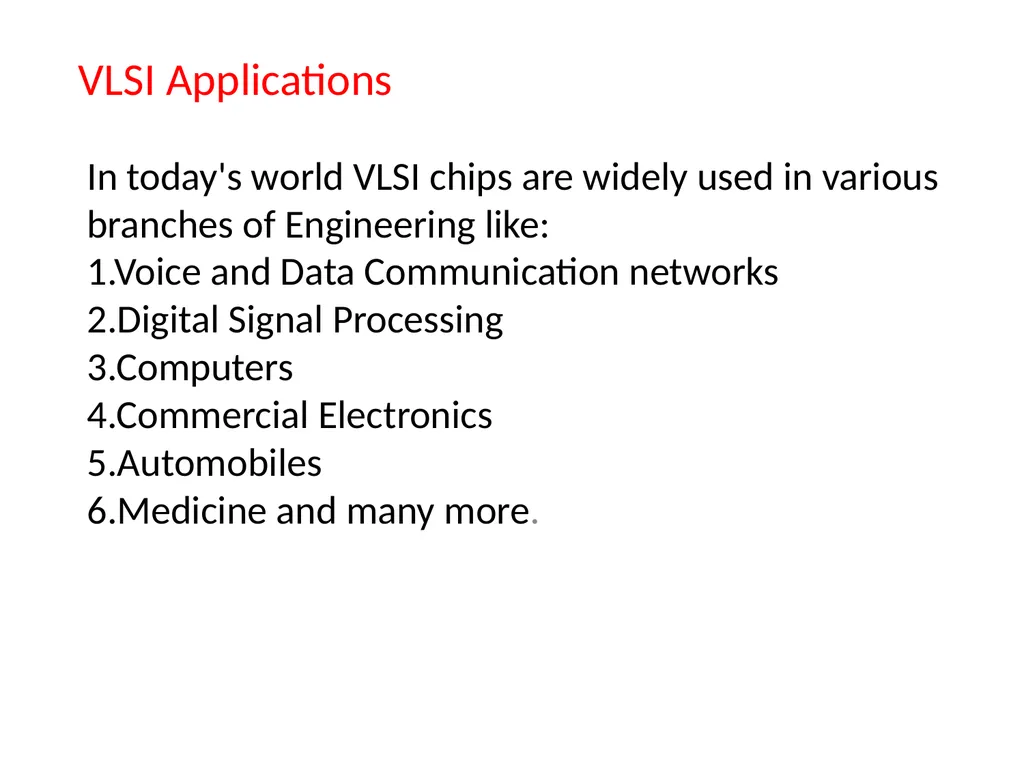 VLSI Applications

In today's world VLSI chips are widely used in various branches of Engineering like:
1.Voice and Data Communication networks
2.Digital Signal Processing
3.Computers
4.Commercial Electronics
5.Automobiles
6.Medicine and many more.